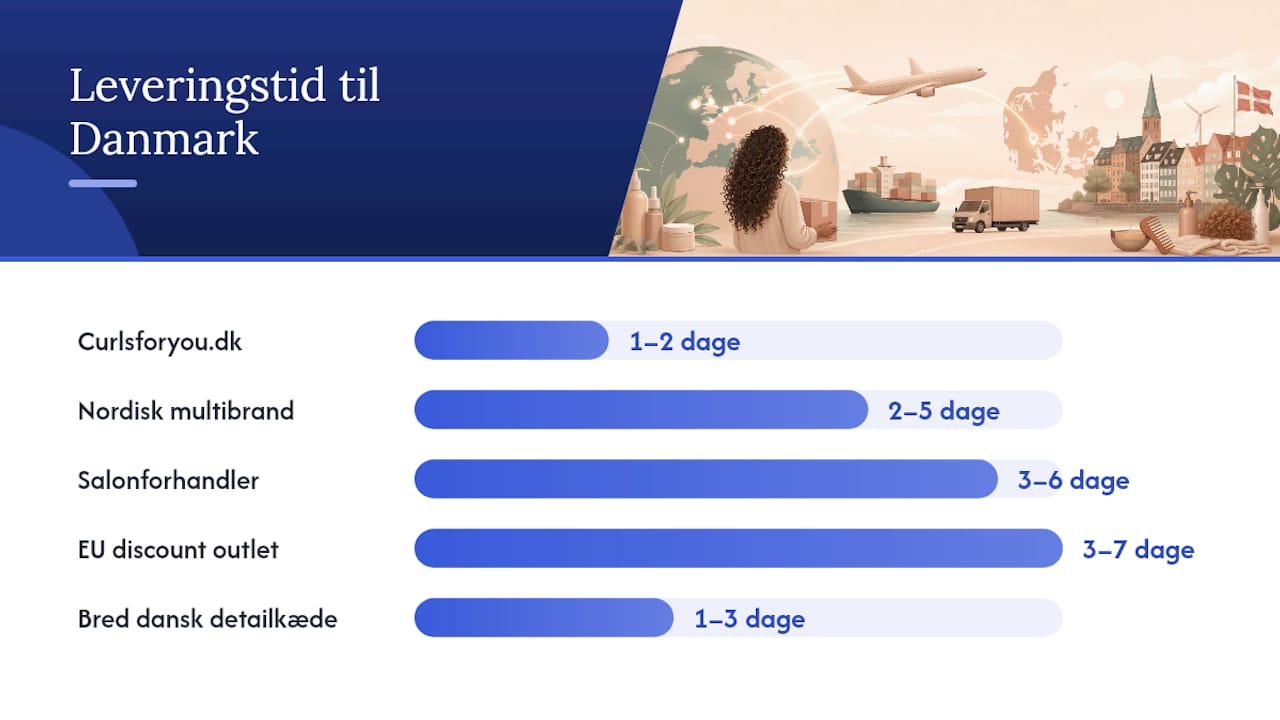 Leveringstid til Danmark

Curlsforyou.dk 1–2 dage

Nordisk multibrand 2–5 dage

Salonforhandler 3–6 dage

EU discount outlet 3–7 dage

Bred dansk detailkæde 1–3 dage